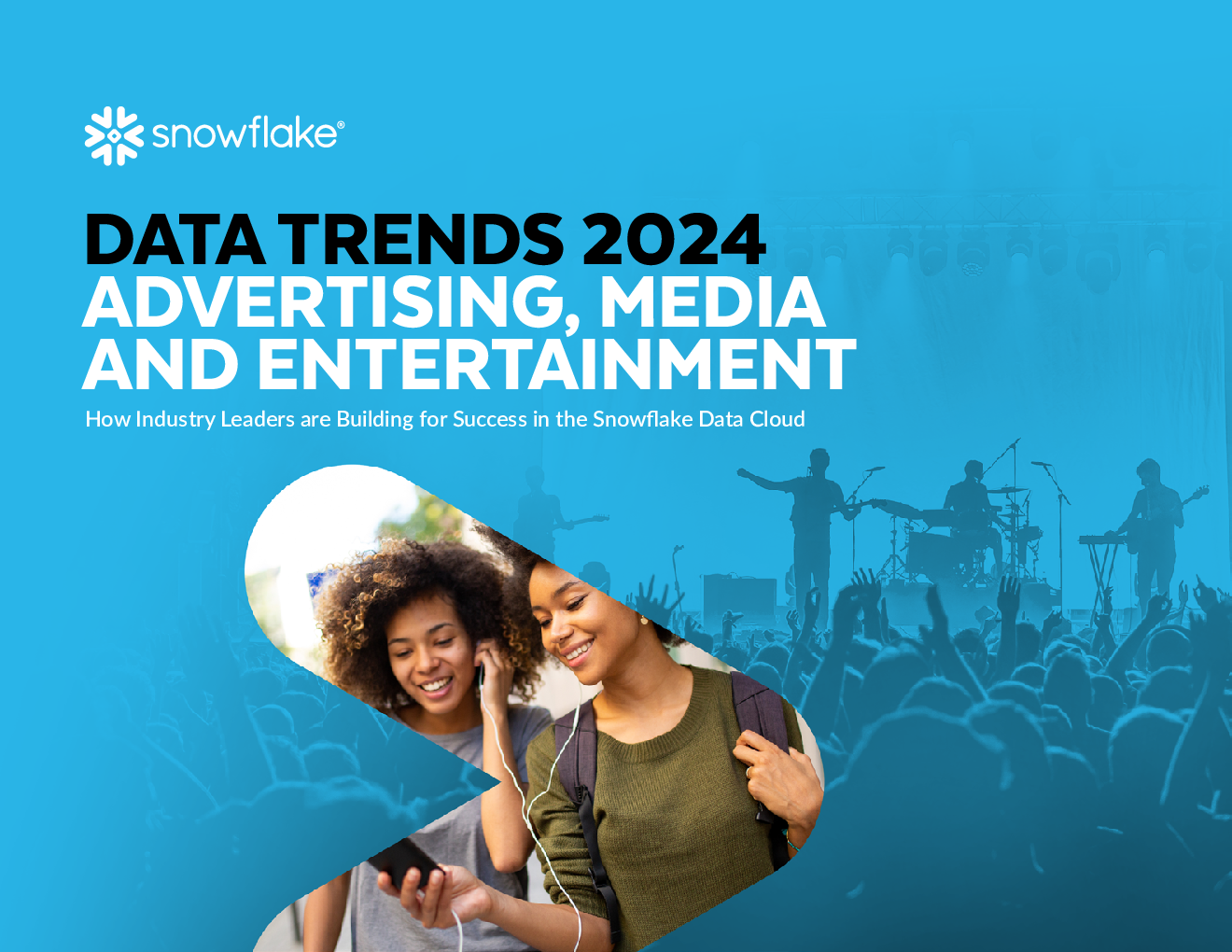 snowflake®

DATA TRENDS 2024
ADVERTISING, MEDIA AND ENTERTAINMENT

How Industry Leaders are Building for Success in the Snowflake Data Cloud